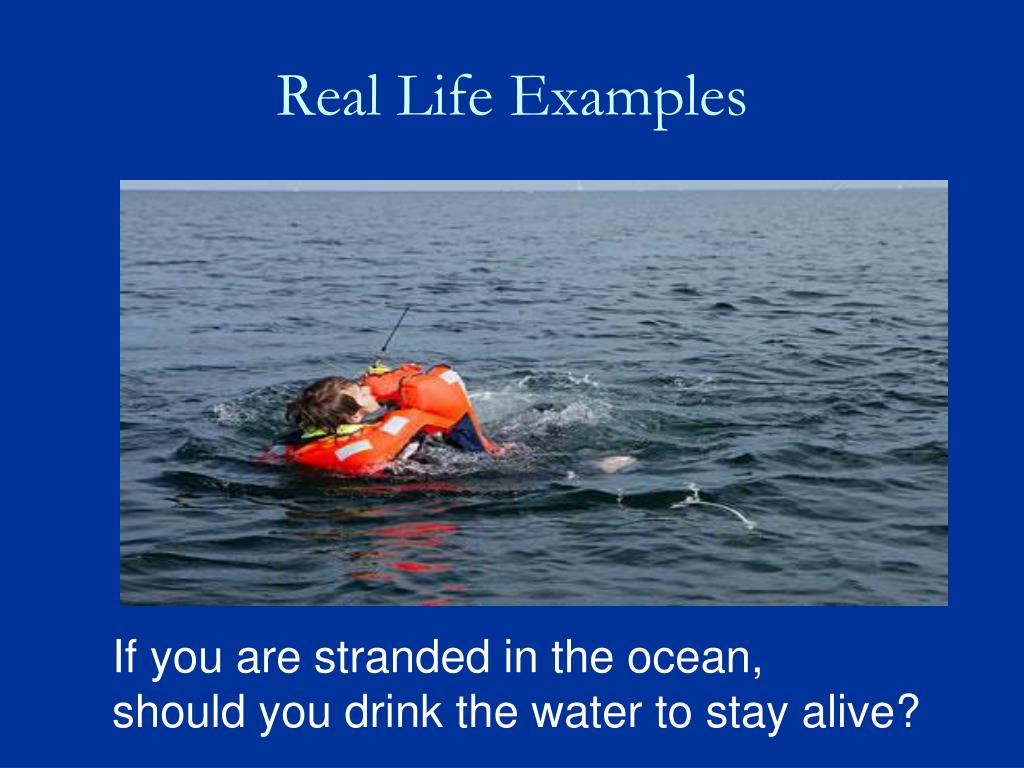 Real Life Examples

If you are stranded in the ocean, should you drink the water to stay alive?